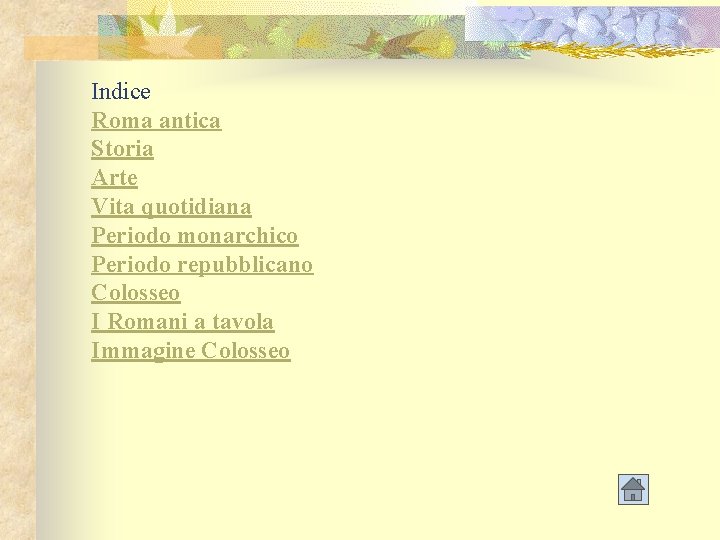 Indice
Roma antica
Storia
Arte
Vita quotidiana
Periodo monarchico
Periodo repubblicano
Colosseo
I Romani a tavola
Immagine Colosseo